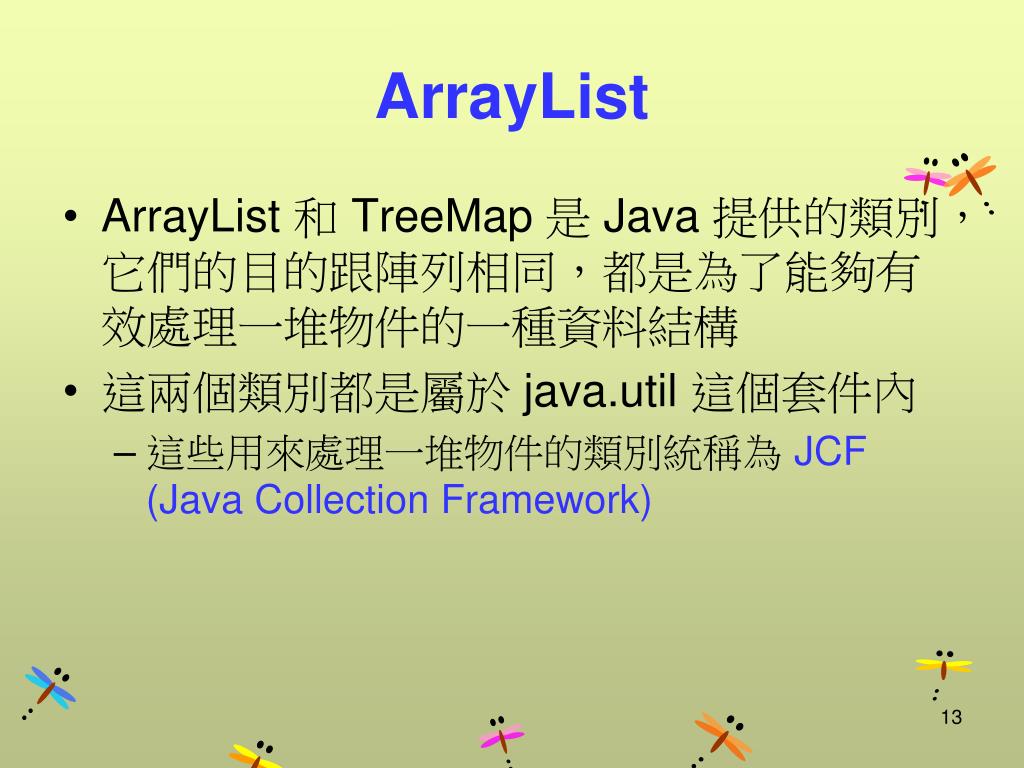 ArrayList

• ArrayList 和 TreeMap 是 Java 提供的類別，它們的目的跟陣列相同，都是為了能夠有效處理一堆物件的一種資料結構

• 這兩個類別都是屬於 java.util 這個套件內

– 這些用來處理一堆物件的類別統稱為 JCF (Java Collection Framework)

13